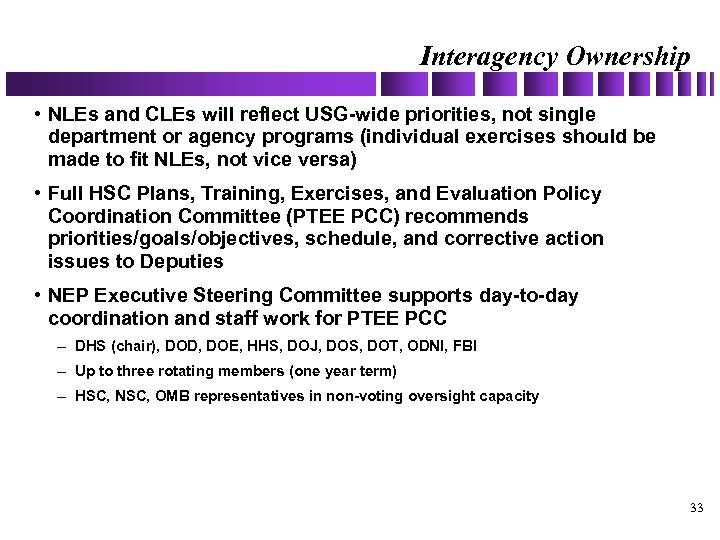 Interagency Ownership

• NLEs and CLEs will reflect USG-wide priorities, not single department or agency programs (individual exercises should be made to fit NLEs, not vice versa)

• Full HSC Plans, Training, Exercises, and Evaluation Policy Coordination Committee (PTEE PCC) recommends priorities/goals/objectives, schedule, and corrective action issues to Deputies

• NEP Executive Steering Committee supports day-to-day coordination and staff work for PTEE PCC

– DHS (chair), DOD, DOE, HHS, DOJ, DOS, DOT, ODNI, FBI

– Up to three rotating members (one year term)

– HSC, NSC, OMB representatives in non-voting oversight capacity

33